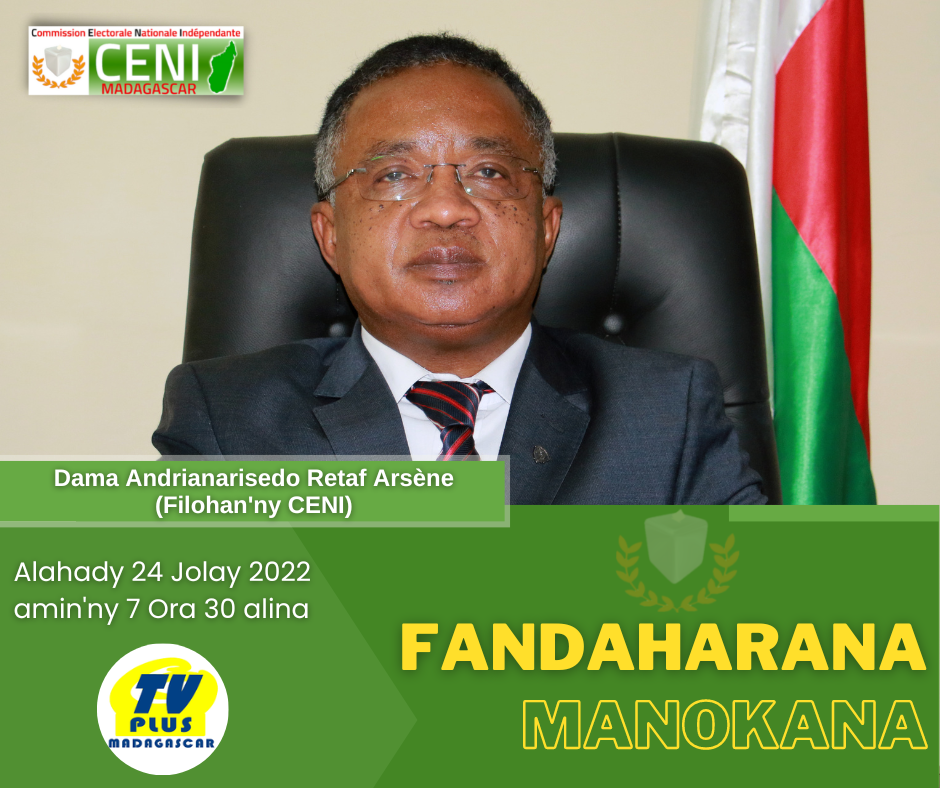 Commission Electorale Nationale Indépendante
CENI
MADAGASCAR

Dama Andrianarisedo Retaf Arsène
(Filohan'ny CENI)

Alahady 24 Jolay 2022
amin'ny 7 Ora 30 alina

TV PLUS
MADAGASCAR

FANDAHARANA
MANOKANA